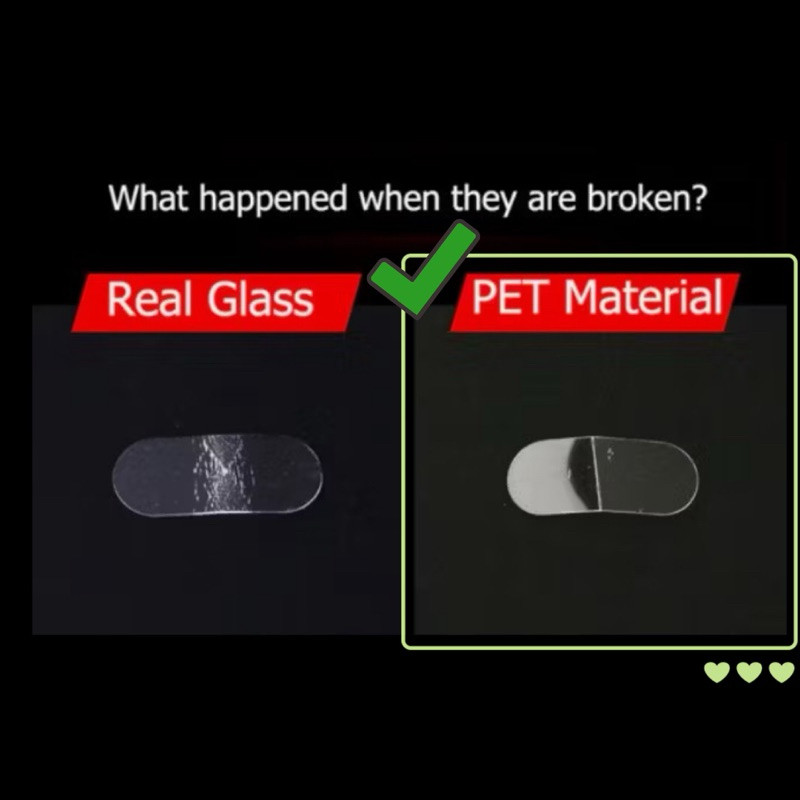 What happened when they are broken?

Real Glass

PET Material